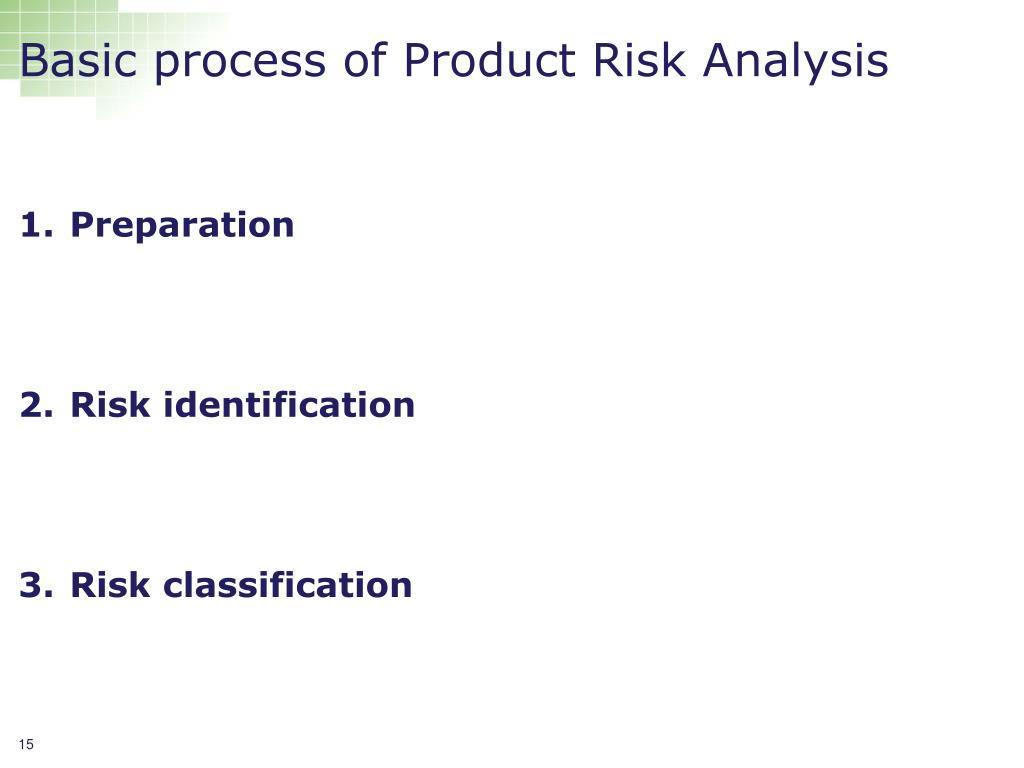 Basic process of Product Risk Analysis

1. Preparation

2. Risk identification

3. Risk classification

15